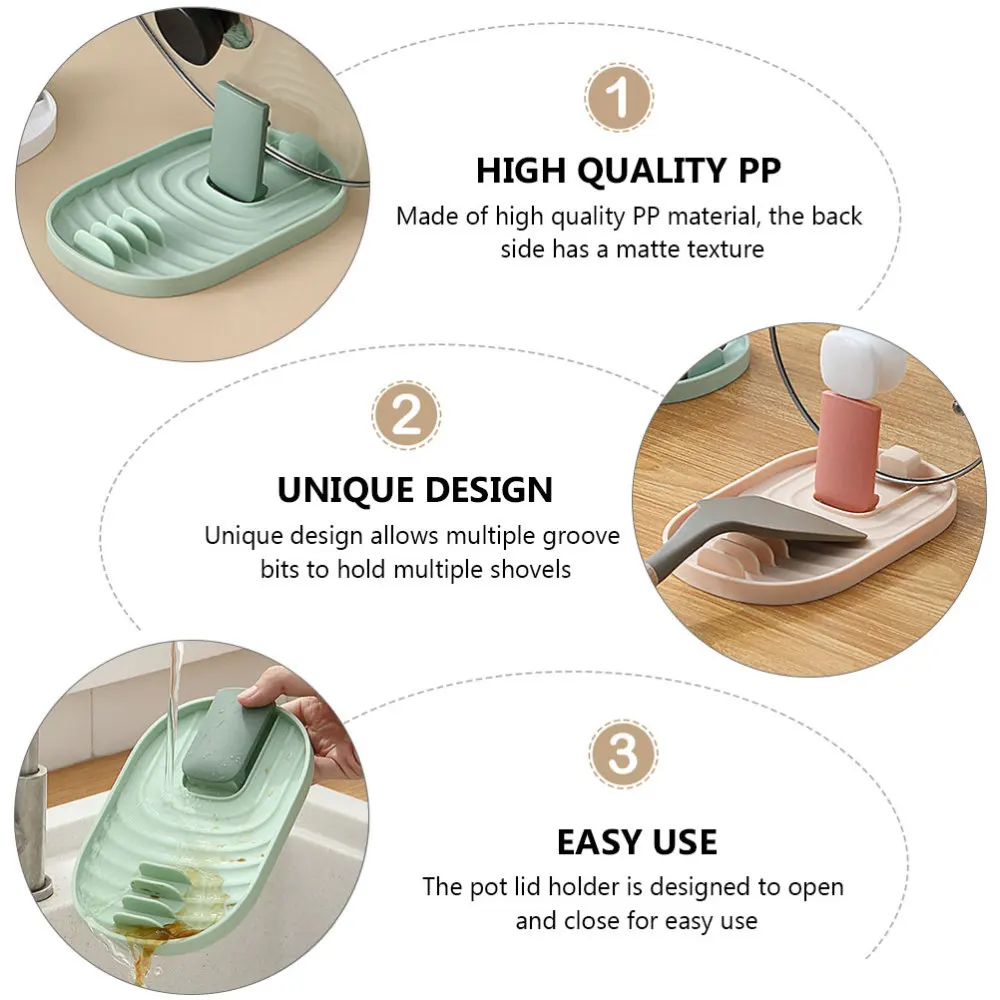 1

HIGH QUALITY PP

Made of high quality PP material, the back side has a matte texture

2

UNIQUE DESIGN

Unique design allows multiple groove bits to hold multiple shovels

3

EASY USE

The pot lid holder is designed to open and close for easy use